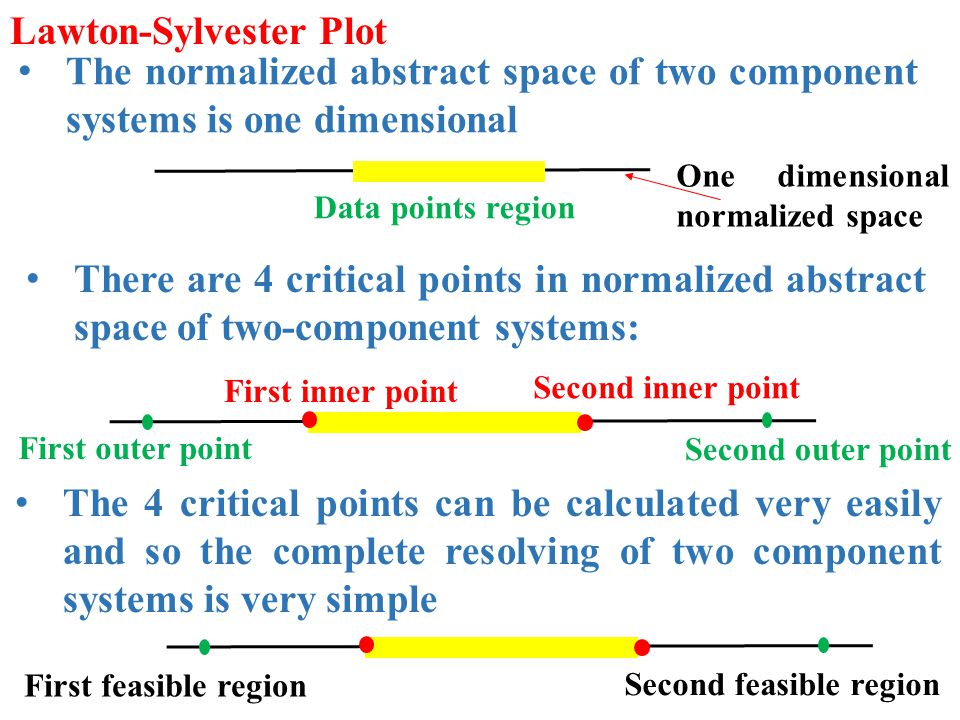 Lawton-Sylvester Plot

• The normalized abstract space of two component systems is one dimensional

Data points region

One dimensional normalized space

• There are 4 critical points in normalized abstract space of two-component systems:

First inner point

Second inner point

First outer point

Second outer point

• The 4 critical points can be calculated very easily and so the complete resolving of two component systems is very simple

First feasible region

Second feasible region